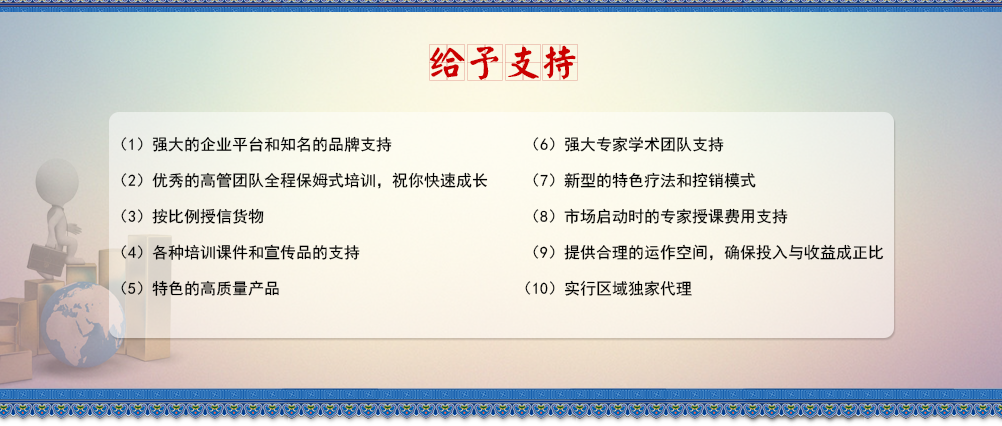 给予支持

（1）强大的企业平台和知名的品牌支持

（2）优秀的高管团队全程保姆式培训，祝你快速成长

（3）按比例授信货物

（4）各种培训课件和宣传品的支持

（5）特色的高质量产品

（6）强大专家学术团队支持

（7）新型的特色疗法和控销模式

（8）市场启动时的专家授课费用支持

（9）提供合理的运作空间，确保投入与收益成正比

（10）实行区域独家代理